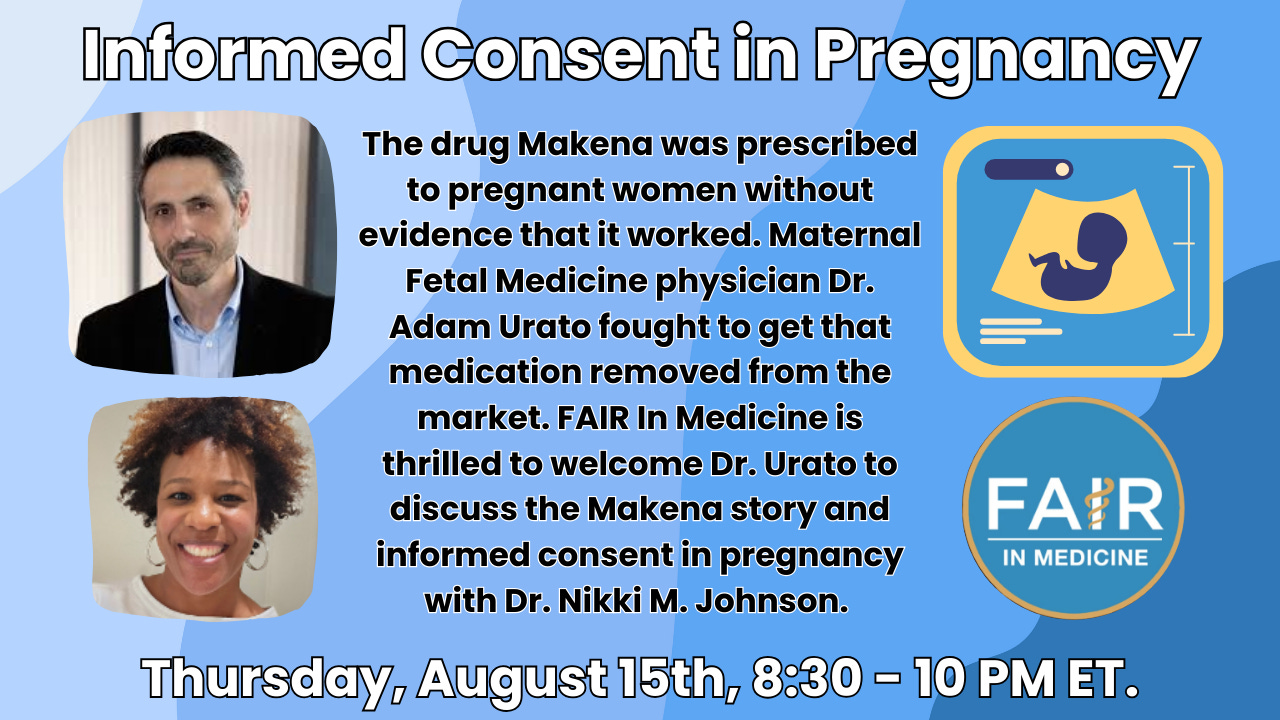 Informed Consent in Pregnancy

The drug Makena was prescribed to pregnant women without evidence that it worked. Maternal Fetal Medicine physician Dr. Adam Urato fought to get that medication removed from the market. FAIR In Medicine is thrilled to welcome Dr. Urato to discuss the Makena story and informed consent in pregnancy with Dr. Nikki M. Johnson.

FAIR IN MEDICINE

Thursday, August 15th, 8:30 - 10 PM ET.